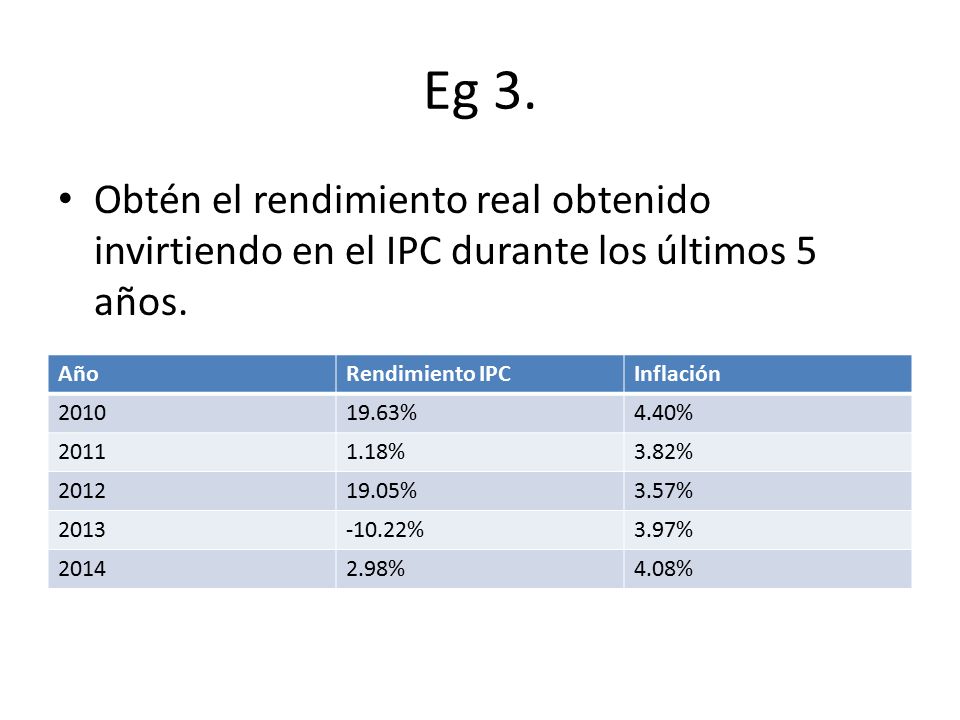 Eg 3.

• Obtén el rendimiento real obtenido invirtiendo en el IPC durante los últimos 5 años.

| Año | Rendimiento IPC | Inflación |
|---|---|---|
| 2010 | 19.63% | 4.40% |
| 2011 | 1.18% | 3.82% |
| 2012 | 19.05% | 3.57% |
| 2013 | -10.22% | 3.97% |
| 2014 | 2.98% | 4.08% |